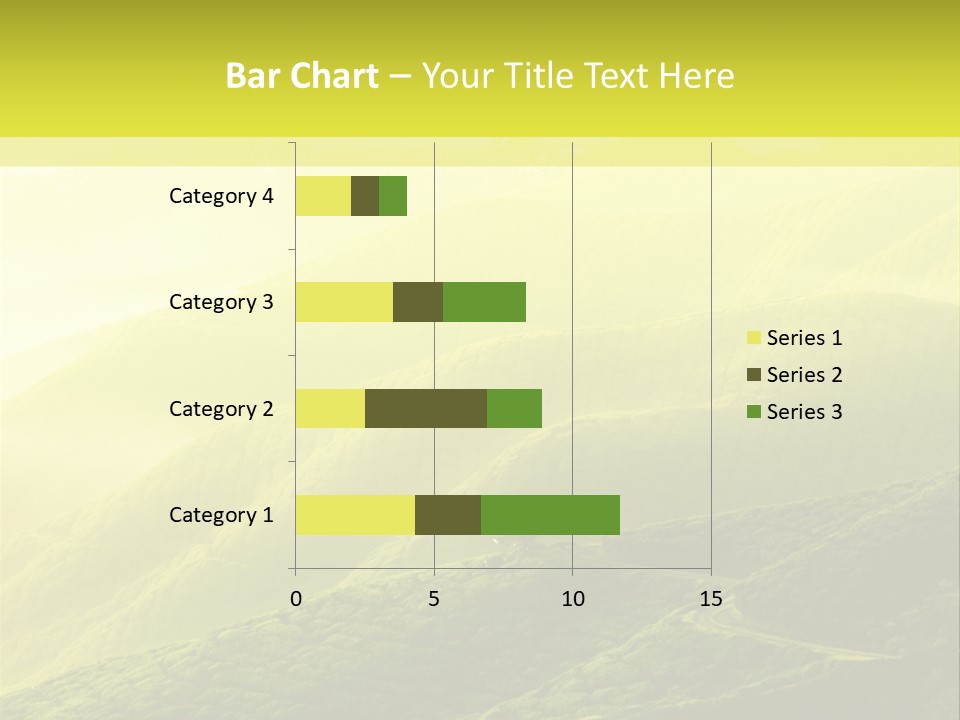 Bar Chart – Your Title Text Here

Category 4
Category 3
Category 2
Category 1

0
5
10
15

Series 1
Series 2
Series 3